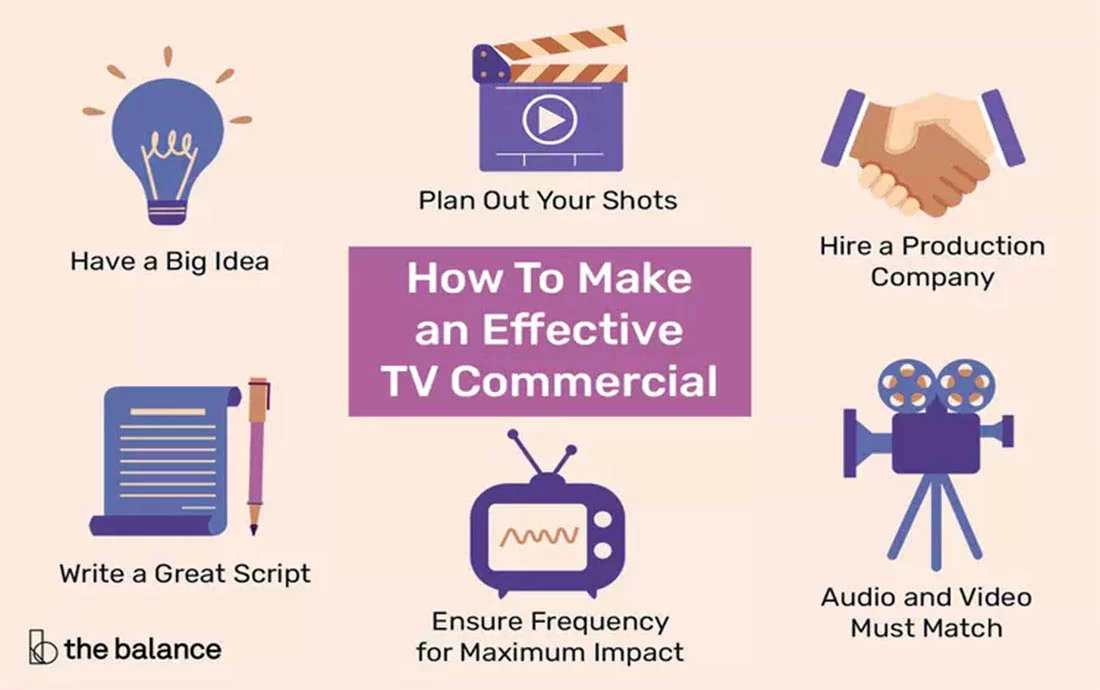 Have a Big Idea

Plan Out Your Shots

Hire a Production Company

How To Make an Effective TV Commercial

Write a Great Script

Ensure Frequency for Maximum Impact

Audio and Video Must Match

the balance